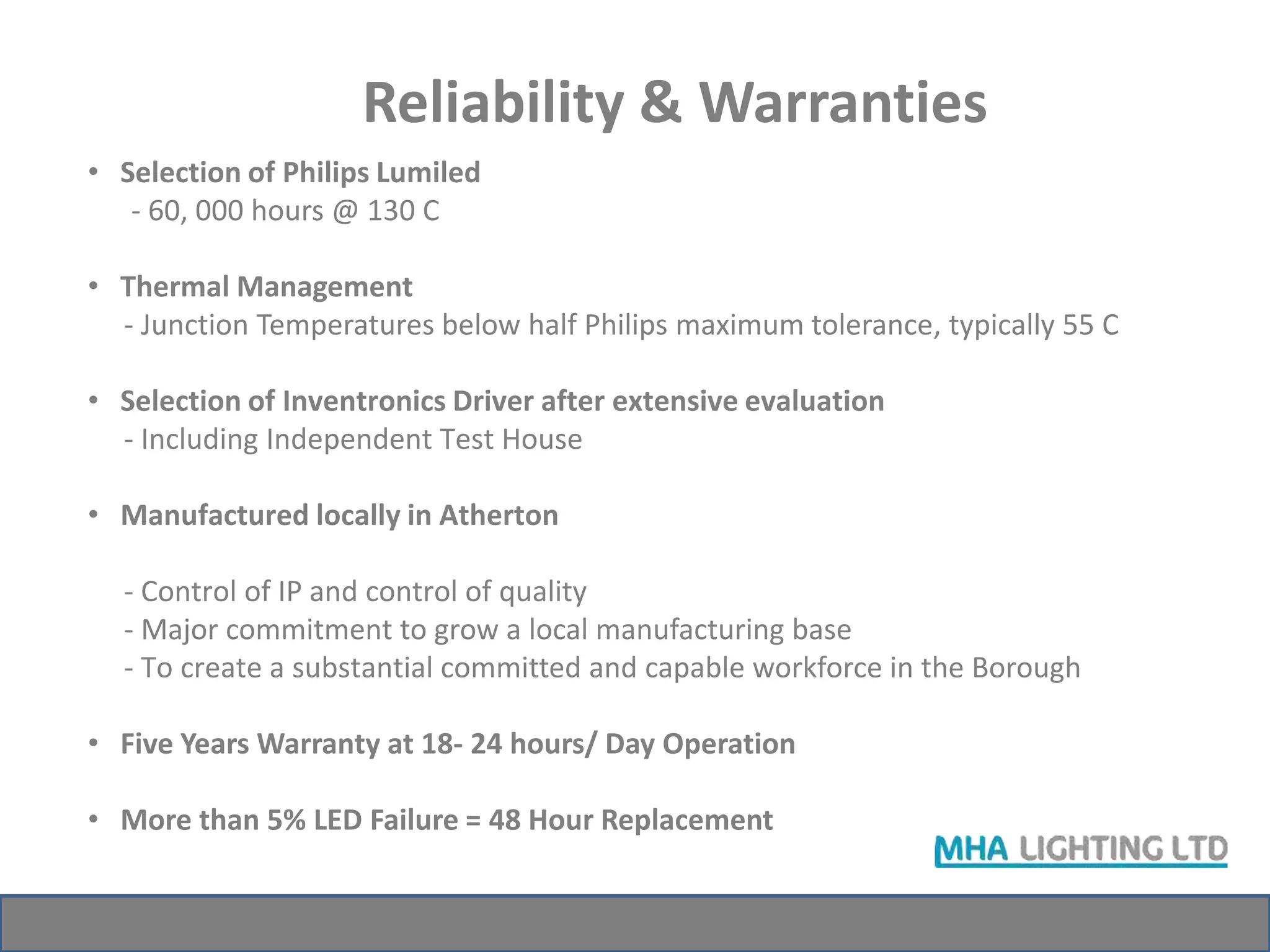 Reliability & Warranties

• Selection of Philips Lumiled
- 60, 000 hours @ 130 C

• Thermal Management
- Junction Temperatures below half Philips maximum tolerance, typically 55 C

• Selection of Inventronics Driver after extensive evaluation
- Including Independent Test House

• Manufactured locally in Atherton

- Control of IP and control of quality
- Major commitment to grow a local manufacturing base
- To create a substantial committed and capable workforce in the Borough

• Five Years Warranty at 18- 24 hours/ Day Operation

• More than 5% LED Failure = 48 Hour Replacement

MHA LIGHTING LTD